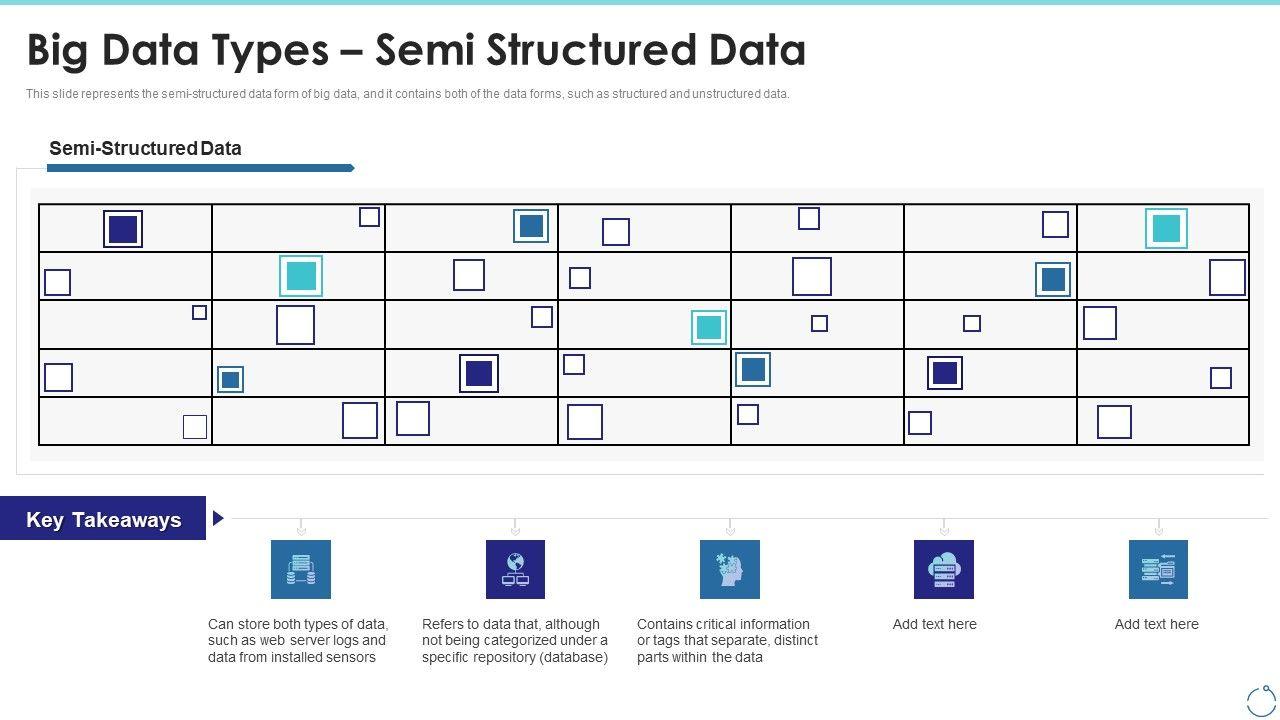 Big Data Types – Semi Structured Data

This slide represents the semi-structured data form of big data, and it contains both of the data forms, such as structured and unstructured data.

Semi-Structured Data

Key Takeaways

Can store both types of data, such as web server logs and data from installed sensors

Refers to data that, although not being categorized under a specific repository (database)

Contains critical information or tags that separate, distinct parts within the data

Add text here

Add text here